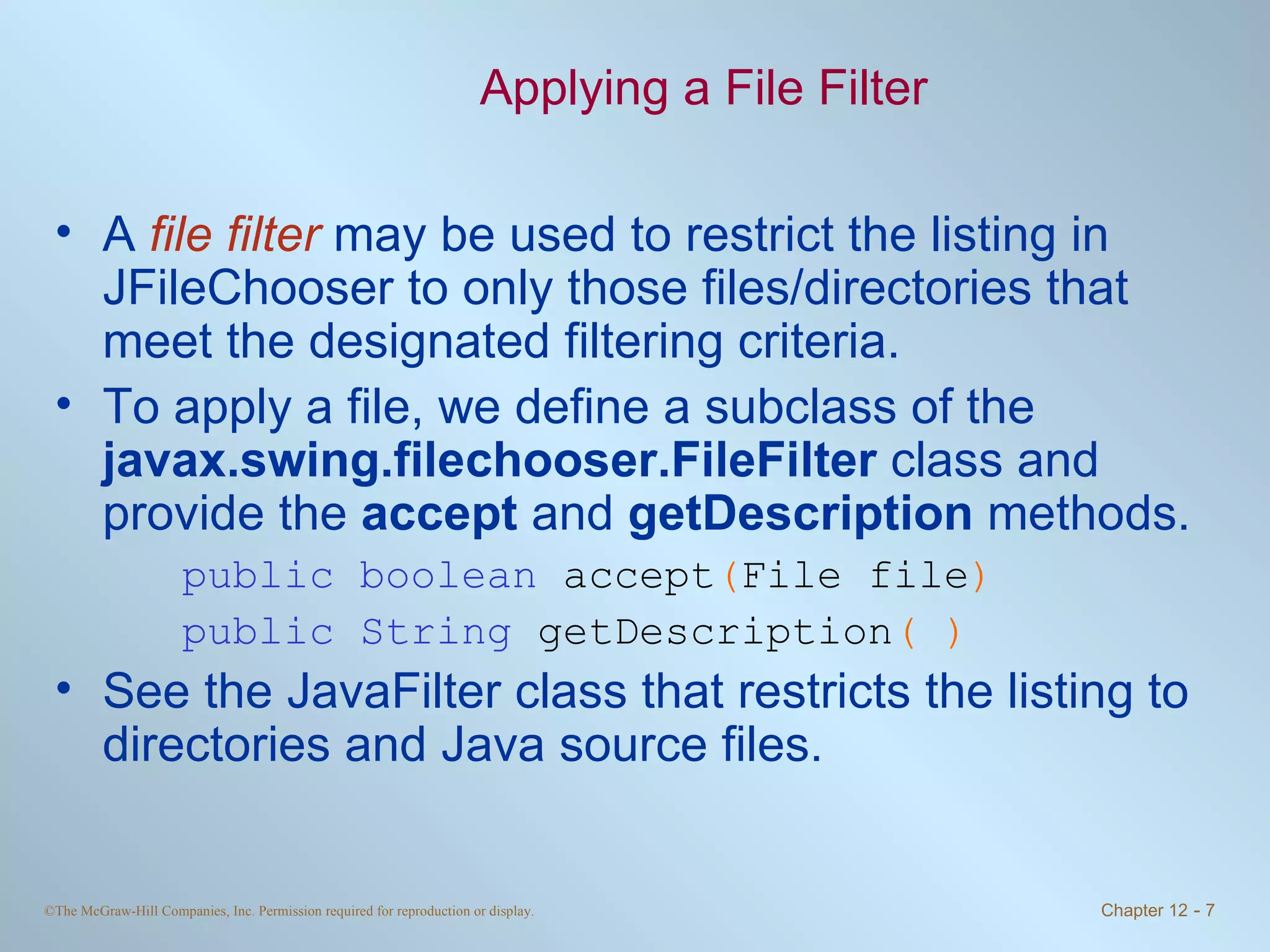 Applying a File Filter

• A file filter may be used to restrict the listing in JFileChooser to only those files/directories that meet the designated filtering criteria.

• To apply a file, we define a subclass of the javax.swing.filechooser.FileFilter class and provide the accept and getDescription methods.

public boolean accept(File file)

public String getDescription( )

• See the JavaFilter class that restricts the listing to directories and Java source files.

©The McGraw-Hill Companies, Inc. Permission required for reproduction or display.

Chapter 12 - 7